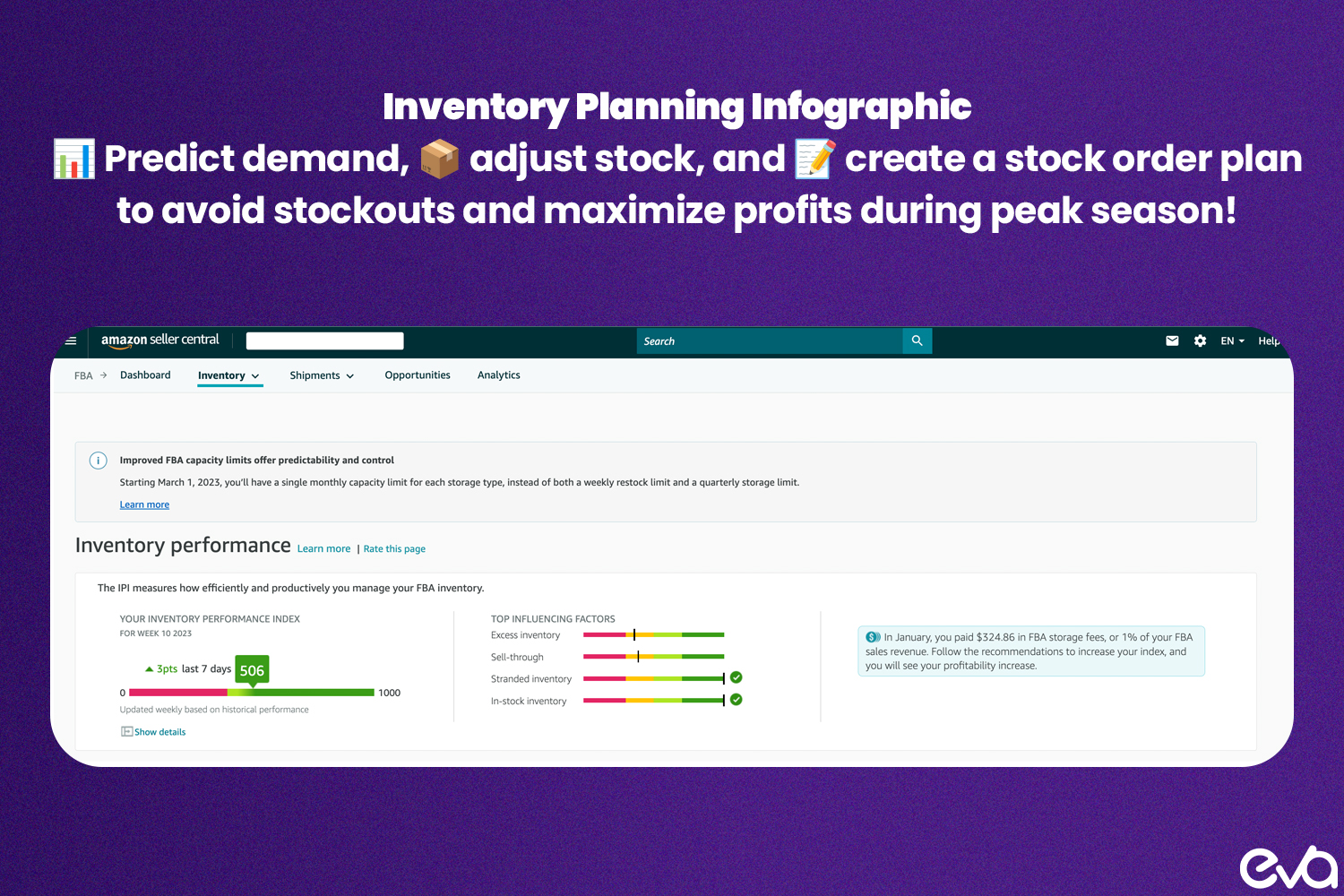 Inventory Planning Infographic

📊 Predict demand, 📦 adjust stock, and 📝 create a stock order plan to avoid stockouts and maximize profits during peak season!

amazon seller central

Search

EN

Help

FBA → Dashboard Inventory Shipments Opportunities Analytics

Improved FBA capacity limits offer predictability and control

Starting March 1, 2023, you'll have a single monthly capacity limit for each storage type, instead of both a weekly restock limit and a quarterly storage limit.

Learn more

Inventory performance Learn more | Rate this page

The IPI measures how efficiently and productively you manage your FBA inventory.

YOUR INVENTORY PERFORMANCE INDEX

FOR WEEK 10 2023

3pts last 7 days 506

0 1000

Updated weekly based on historical performance

Show details

TOP INFLUENCING FACTORS

Excess inventory

Sell-through

Stranded inventory

In-stock inventory

In January, you paid $324.86 in FBA storage fees, or 1% of your FBA sales revenue. Follow the recommendations to increase your index, and you will see your profitability increase.

eva